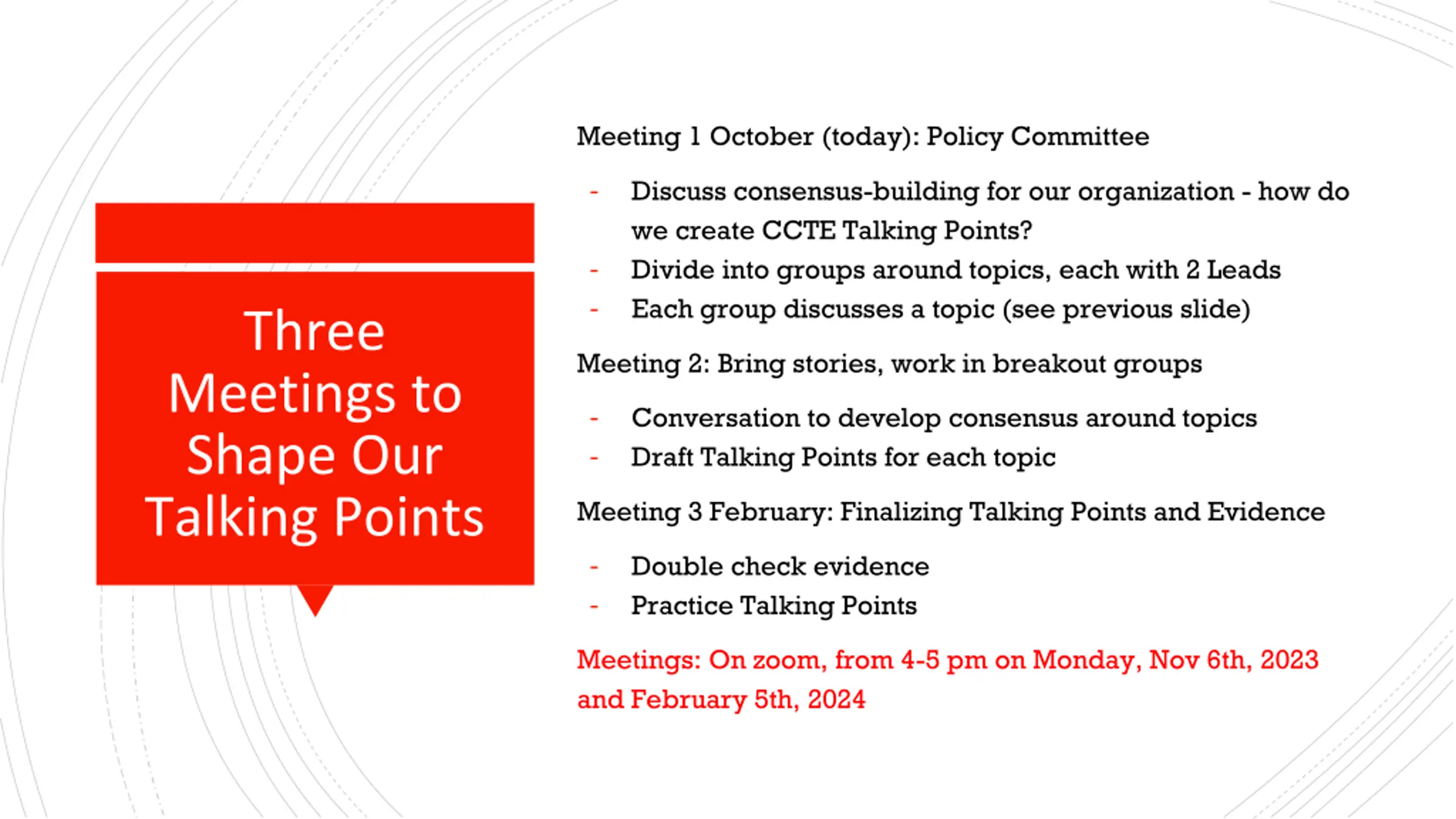 Three Meetings to Shape Our Talking Points

Meeting 1 October (today): Policy Committee

- Discuss consensus-building for our organization - how do we create CCTE Talking Points?
- Divide into groups around topics, each with 2 Leads
- Each group discusses a topic (see previous slide)

Meeting 2: Bring stories, work in breakout groups

- Conversation to develop consensus around topics
- Draft Talking Points for each topic

Meeting 3 February: Finalizing Talking Points and Evidence

- Double check evidence
- Practice Talking Points

Meetings: On zoom, from 4-5 pm on Monday, Nov 6th, 2023 and February 5th, 2024